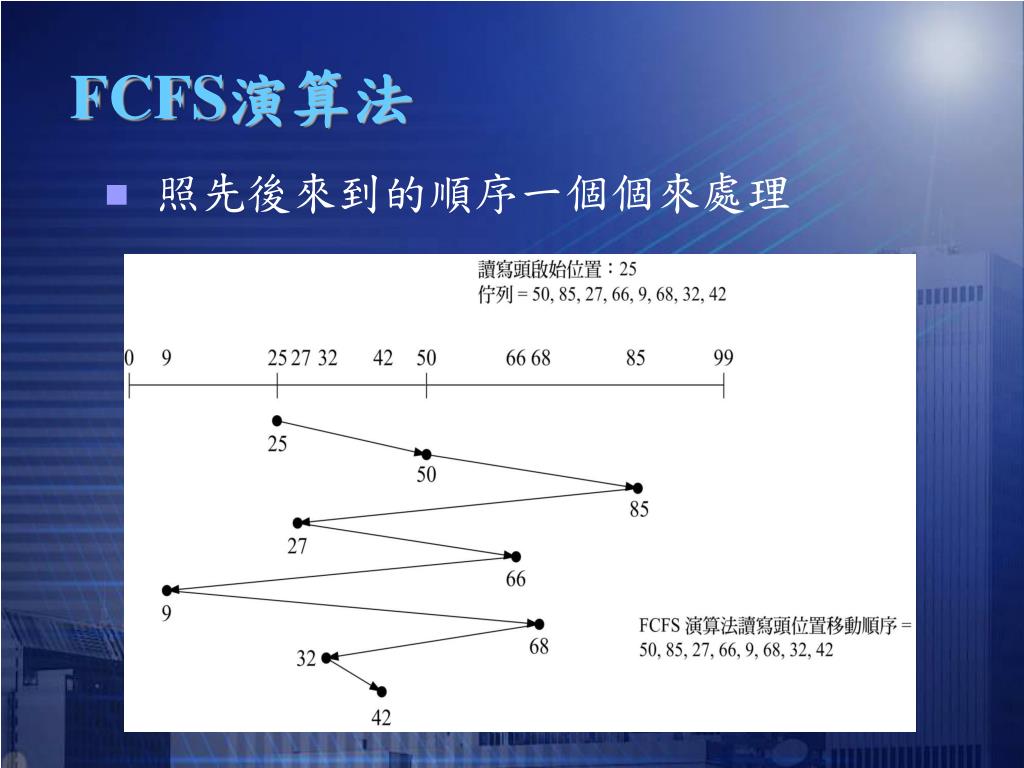 FCFS演算法

照先後來到的順序一個個來處理

讀寫頭啟始位置：25
佇列 = 50, 85, 27, 66, 9, 68, 32, 42

0 9 25 27 32 42 50 66 68 85 99

25
50
85
27
66
9
68
32
42

FCFS 演算法讀寫頭位置移動順序 = 50, 85, 27, 66, 9, 68, 32, 42